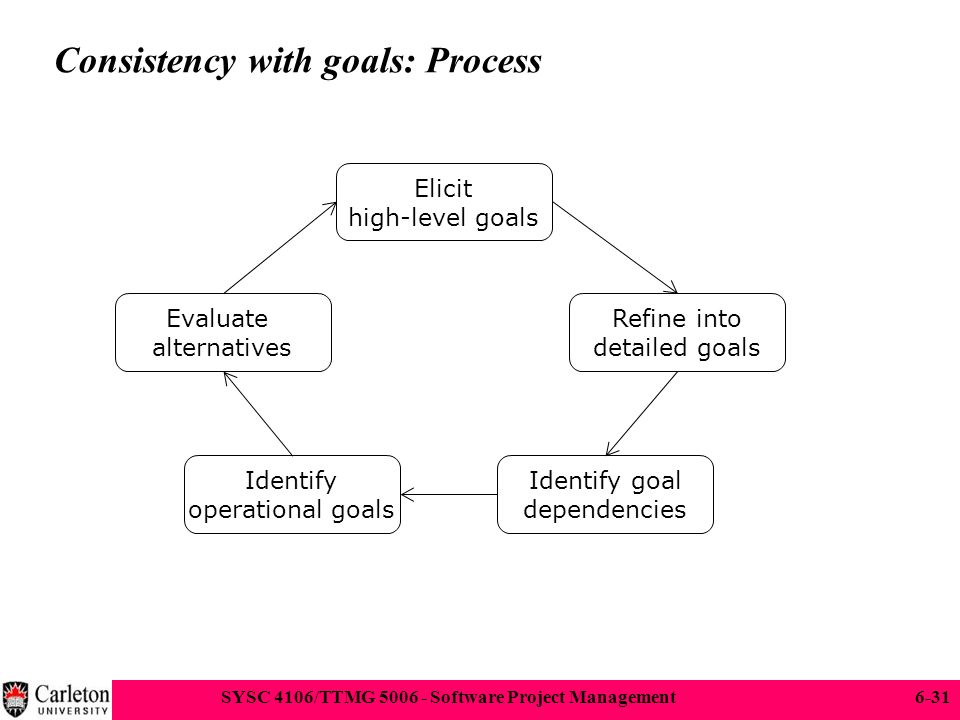 Consistency with goals: Process

Elicit high-level goals

Refine into detailed goals

Identify goal dependencies

Identify operational goals

Evaluate alternatives

Carleton UNIVERSITY

SYSC 4106/TTMG 5006 - Software Project Management

6-31